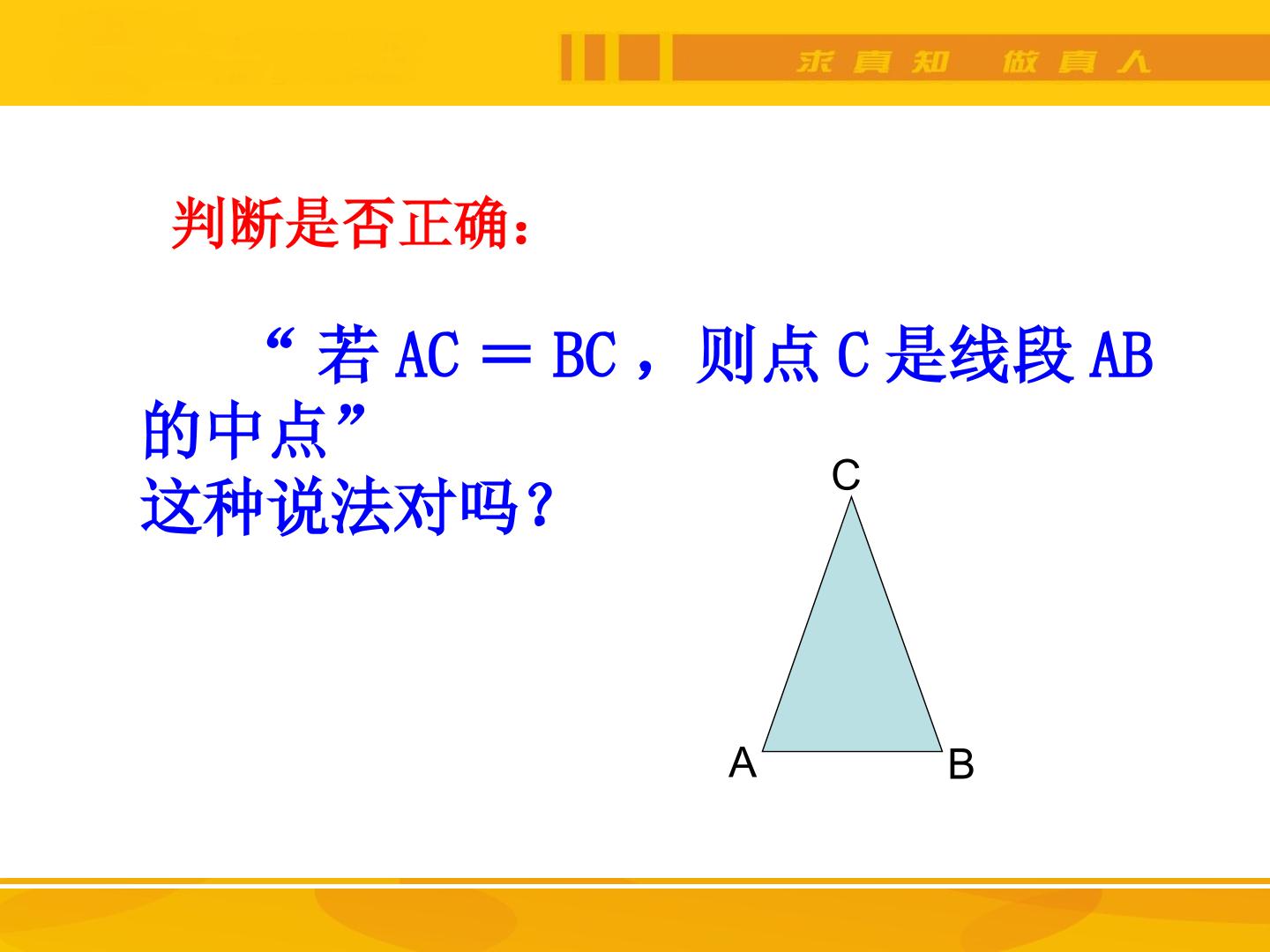 求真知 做真人

判断是否正确:

“若AC＝BC，则点C是线段AB的中点”
这种说法对吗?

C
A
B